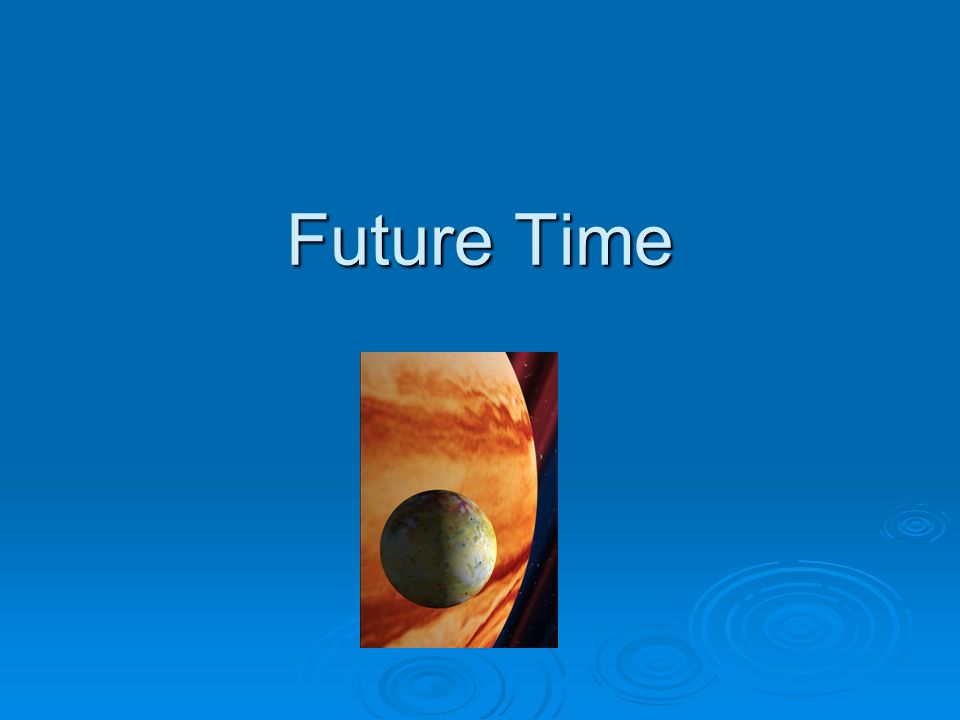 Future Time